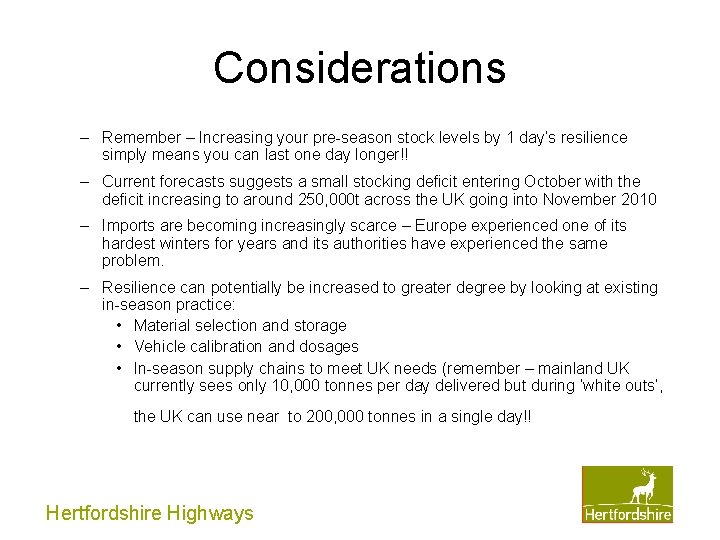 Considerations

– Remember – Increasing your pre-season stock levels by 1 day's resilience simply means you can last one day longer!!

– Current forecasts suggests a small stocking deficit entering October with the deficit increasing to around 250,000t across the UK going into November 2010

– Imports are becoming increasingly scarce – Europe experienced one of its hardest winters for years and its authorities have experienced the same problem.

– Resilience can potentially be increased to greater degree by looking at existing in-season practice:
• Material selection and storage
• Vehicle calibration and dosages
• In-season supply chains to meet UK needs (remember – mainland UK currently sees only 10,000 tonnes per day delivered but during 'white outs',

the UK can use near to 200,000 tonnes in a single day!!

Hertfordshire Highways

Hertfordshire